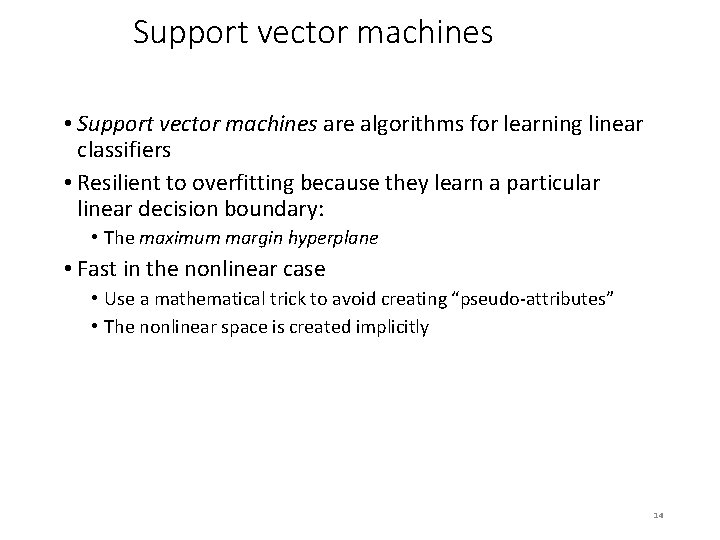 Support vector machines

• Support vector machines are algorithms for learning linear classifiers

• Resilient to overfitting because they learn a particular linear decision boundary:

• The maximum margin hyperplane

• Fast in the nonlinear case

• Use a mathematical trick to avoid creating “pseudo-attributes”

• The nonlinear space is created implicitly

14